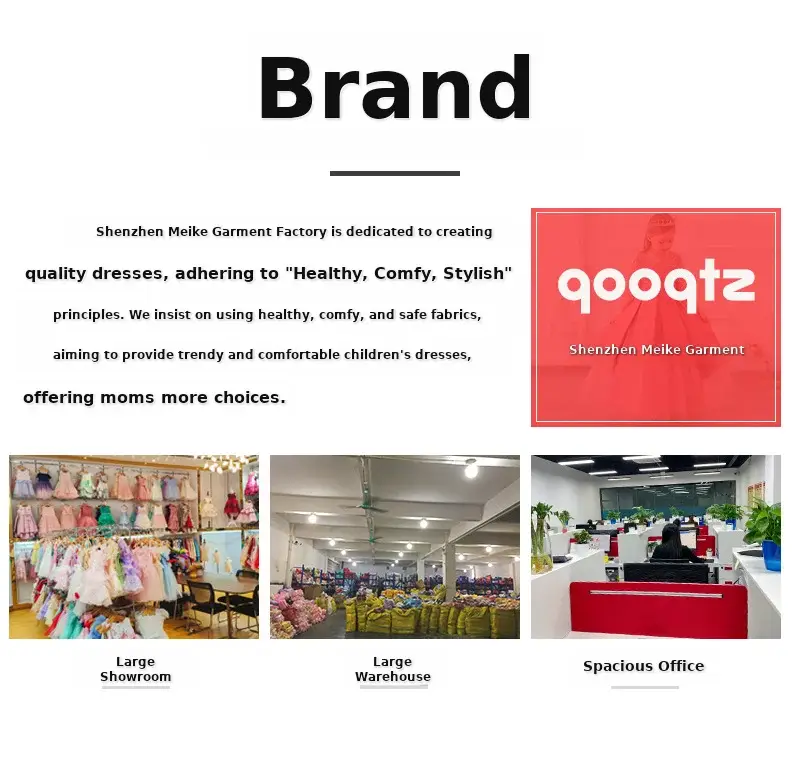 Brand

Shenzhen Meike Garment Factory is dedicated to creating quality dresses, adhering to "Healthy, Comfy, Stylish" principles. We insist on using healthy, comfy, and safe fabrics, aiming to provide trendy and comfortable children's dresses, offering moms more choices.

qooqtz

Shenzhen Meike Garment

Large Showroom

Large Warehouse

Spacious Office